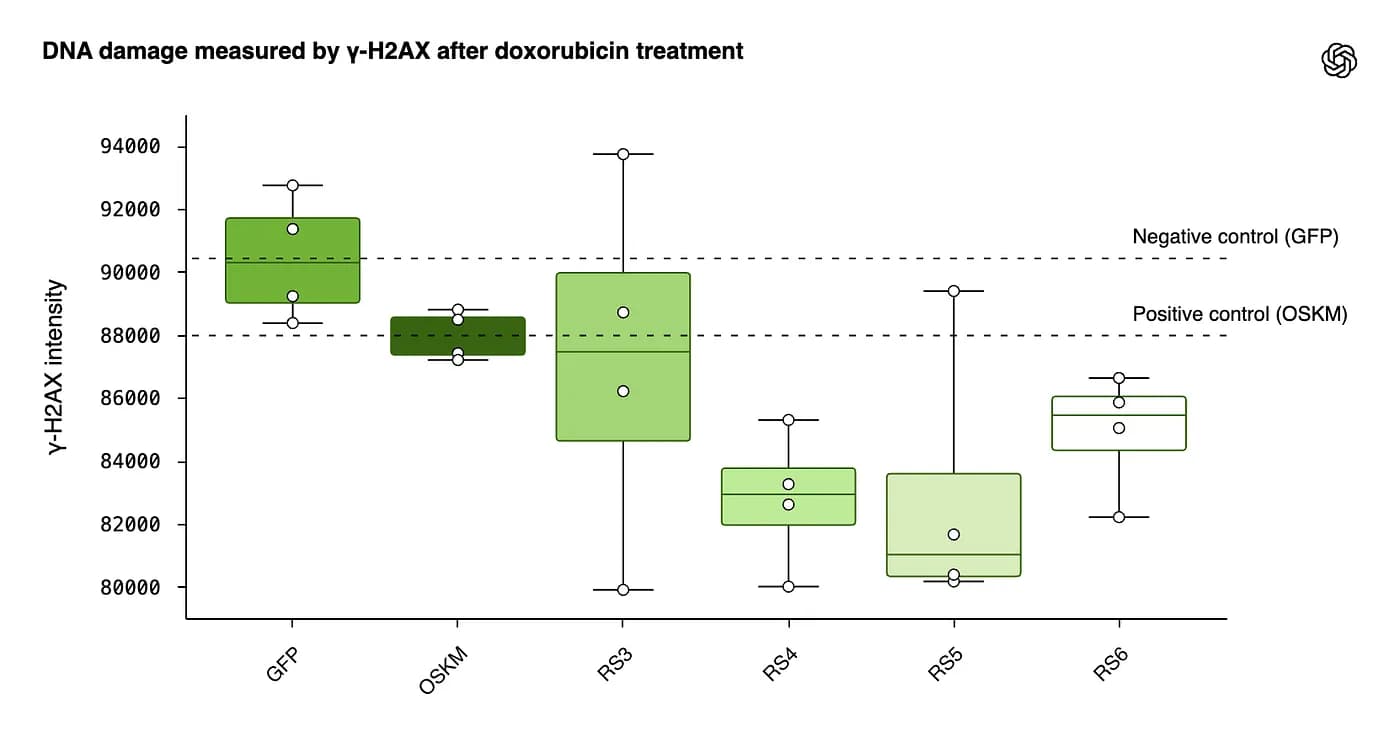 DNA damage measured by γ-H2AX after doxorubicin treatment

γ-H2AX intensity

94000
92000
90000
88000
86000
84000
82000
80000

Negative control (GFP)
Positive control (OSKM)

GFP
OSKM
RS3
RS4
RS5
RS6